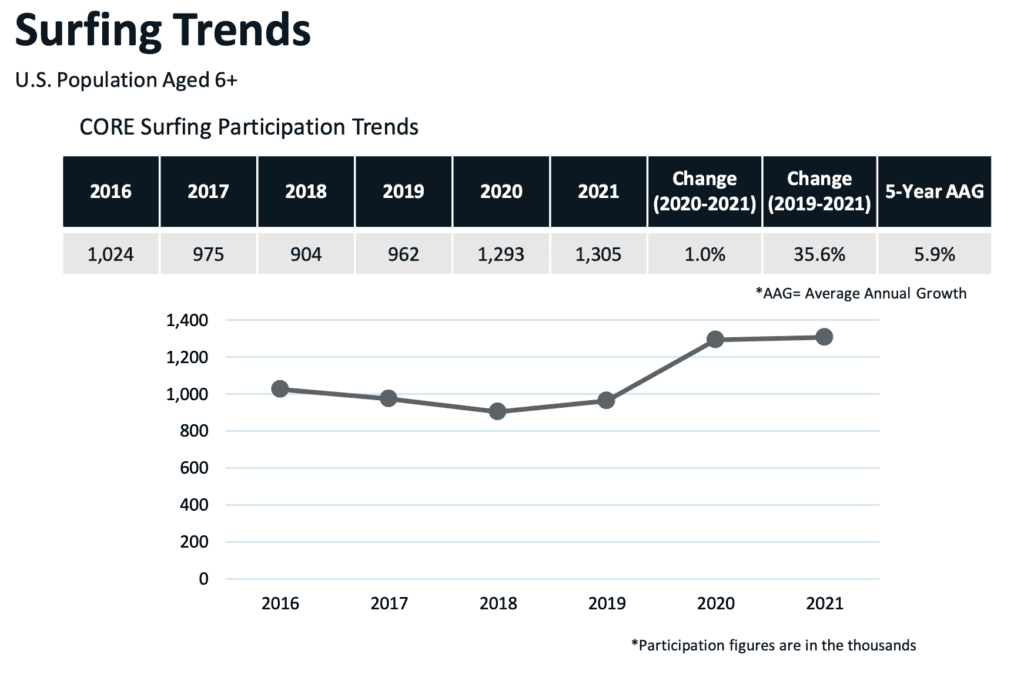 Surfing Trends

U.S. Population Aged 6+

CORE Surfing Participation Trends

| 2016 | 2017 | 2018 | 2019 | 2020 | 2021 | Change (2020-2021) | Change (2019-2021) | 5-Year AAG |
|---|---|---|---|---|---|---|---|---|
| 1,024 | 975 | 904 | 962 | 1,293 | 1,305 | 1.0% | 35.6% | 5.9% |

*AAG= Average Annual Growth

1,400
1,200
1,000
800
600
400
200
0

2016 2017 2018 2019 2020 2021

*Participation figures are in the thousands